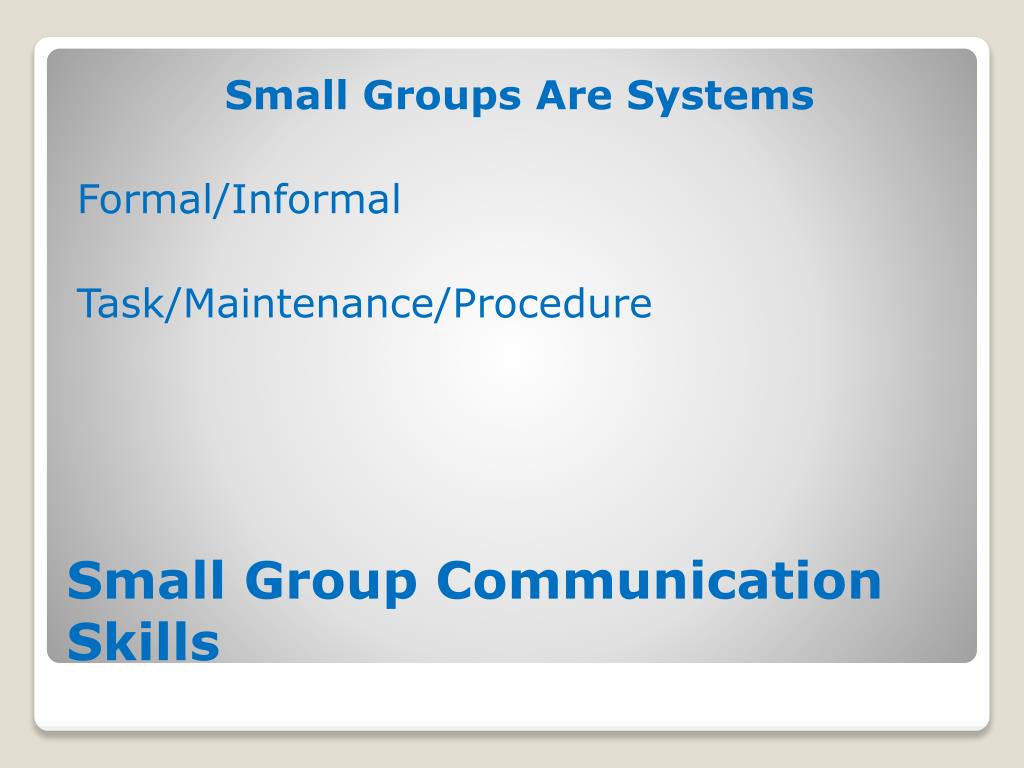 Small Groups Are Systems

Formal/Informal

Task/Maintenance/Procedure

Small Group Communication Skills